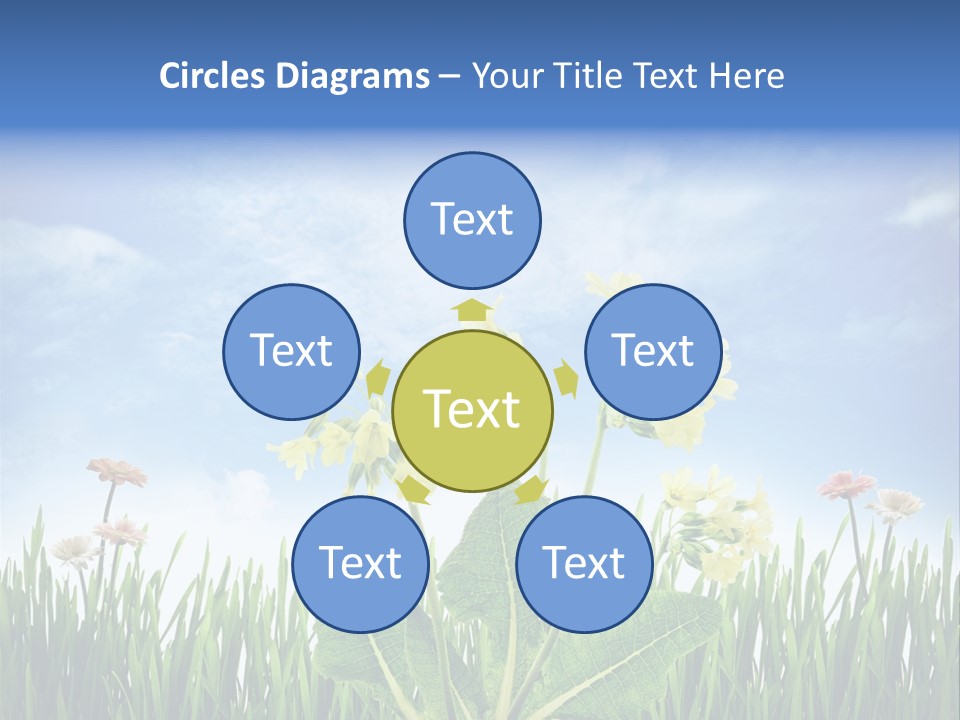 Circles Diagrams – Your Title Text Here

Text

Text

Text

Text

Text

Text